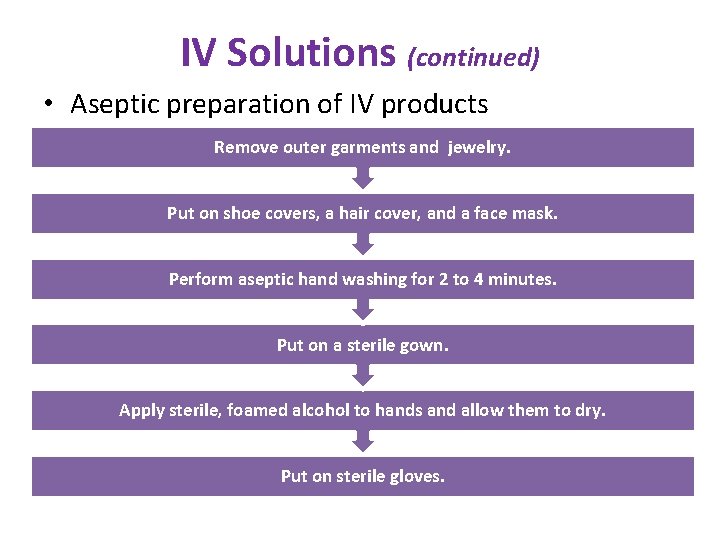 IV Solutions (continued)

• Aseptic preparation of IV products

Remove outer garments and jewelry.

Put on shoe covers, a hair cover, and a face mask.

Perform aseptic hand washing for 2 to 4 minutes.

Put on a sterile gown.

Apply sterile, foamed alcohol to hands and allow them to dry.

Put on sterile gloves.